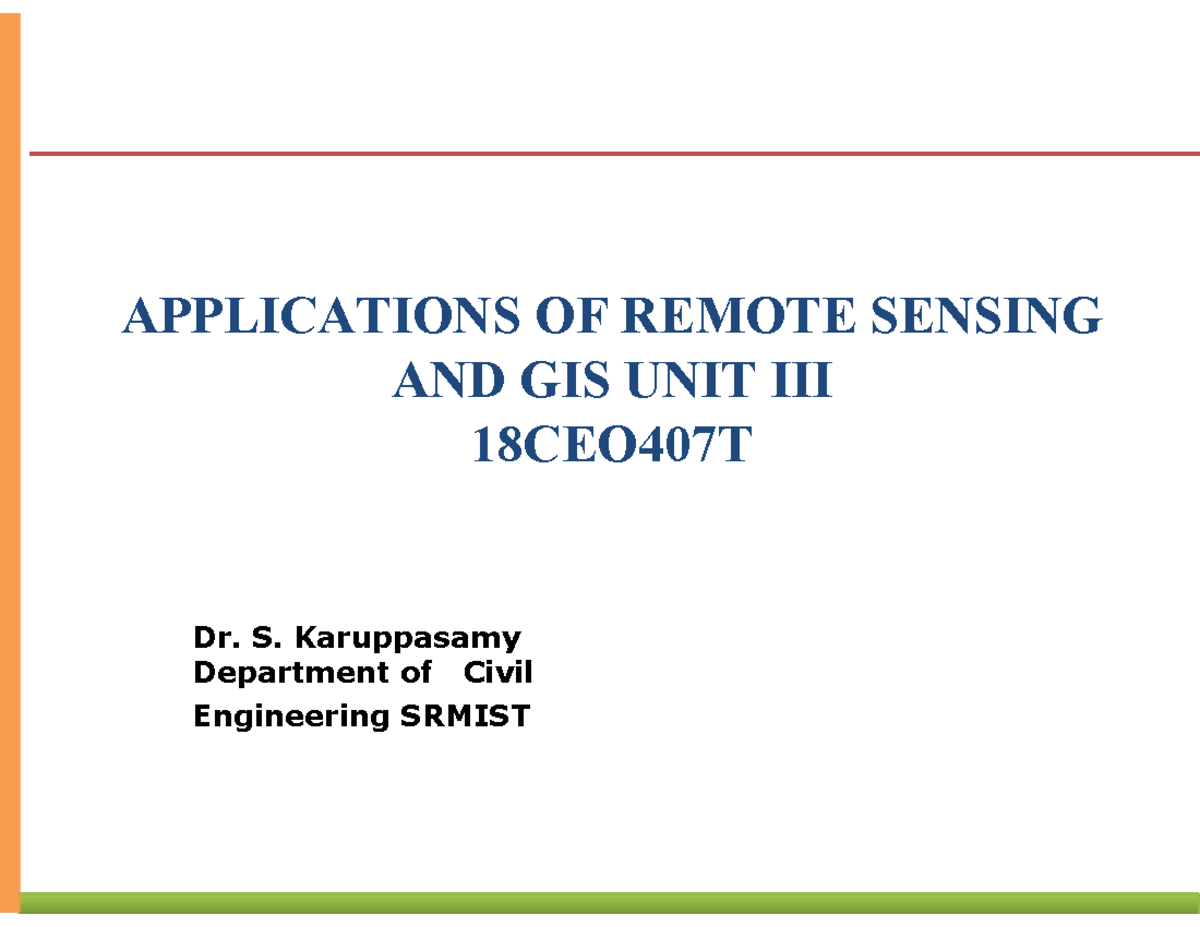 APPLICATIONS OF REMOTE SENSING AND GIS UNIT III
18CEO407T

Dr. S. Karuppasamy
Department of Civil
Engineering SRMIST